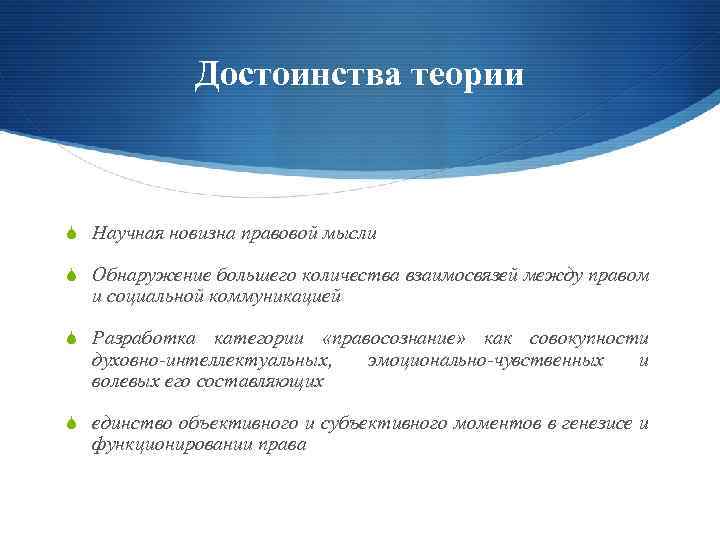 Достоинства теории

Научная новизна правовой мысли

Обнаружение большего количества взаимосвязей между правом и социальной коммуникацией

Разработка категории «правосознание» как совокупности духовно-интеллектуальных, эмоционально-чувственных и волевых его составляющих

единство объективного и субъективного моментов в генезисе и функционировании права